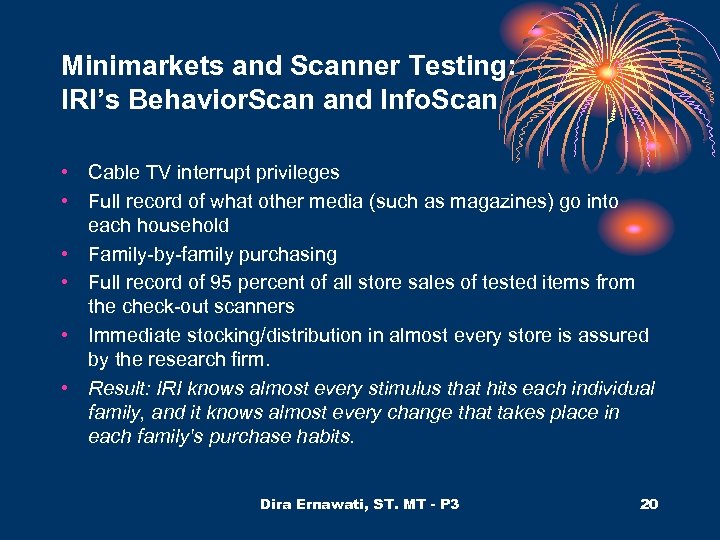 Minimarkets and Scanner Testing: IRI's BehaviorScan and InfoScan

• Cable TV interrupt privileges
• Full record of what other media (such as magazines) go into each household
• Family-by-family purchasing
• Full record of 95 percent of all store sales of tested items from the check-out scanners
• Immediate stocking/distribution in almost every store is assured by the research firm.
• Result: IRI knows almost every stimulus that hits each individual family, and it knows almost every change that takes place in each family's purchase habits.

Dira Ernawati, ST. MT - P3

20